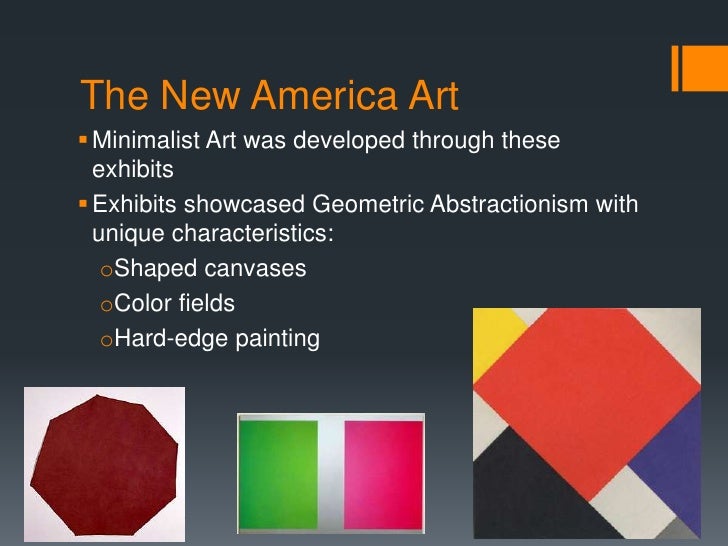 The New America Art

▪ Minimalist Art was developed through these exhibits

▪ Exhibits showcased Geometric Abstractionism with unique characteristics:

o Shaped canvases

o Color fields

o Hard-edge painting